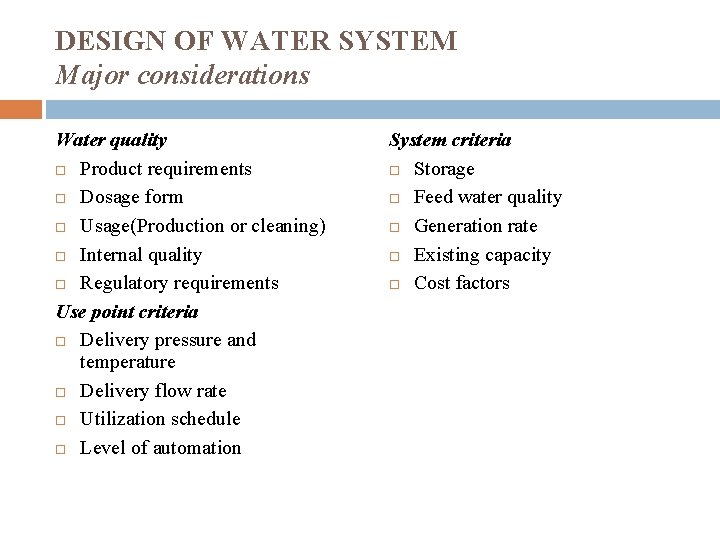 DESIGN OF WATER SYSTEM
Major considerations

Water quality
□ Product requirements
□ Dosage form
□ Usage(Production or cleaning)
□ Internal quality
□ Regulatory requirements

Use point criteria
□ Delivery pressure and temperature
□ Delivery flow rate
□ Utilization schedule
□ Level of automation

System criteria
□ Storage
□ Feed water quality
□ Generation rate
□ Existing capacity
□ Cost factors